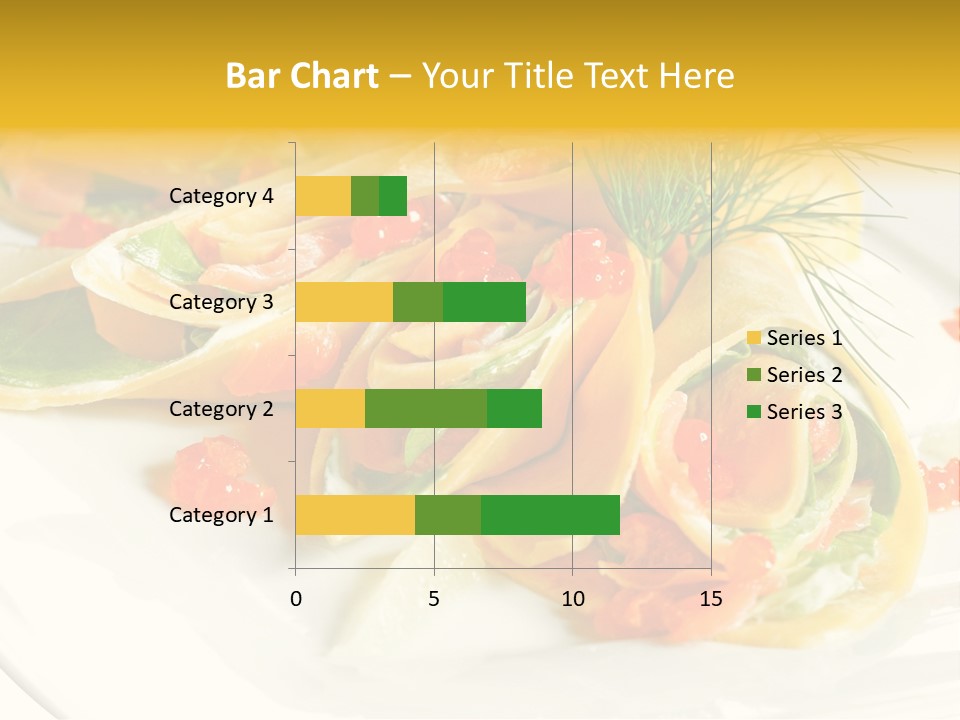 Bar Chart – Your Title Text Here

Category 4
Category 3
Category 2
Category 1

0
5
10
15

Series 1
Series 2
Series 3